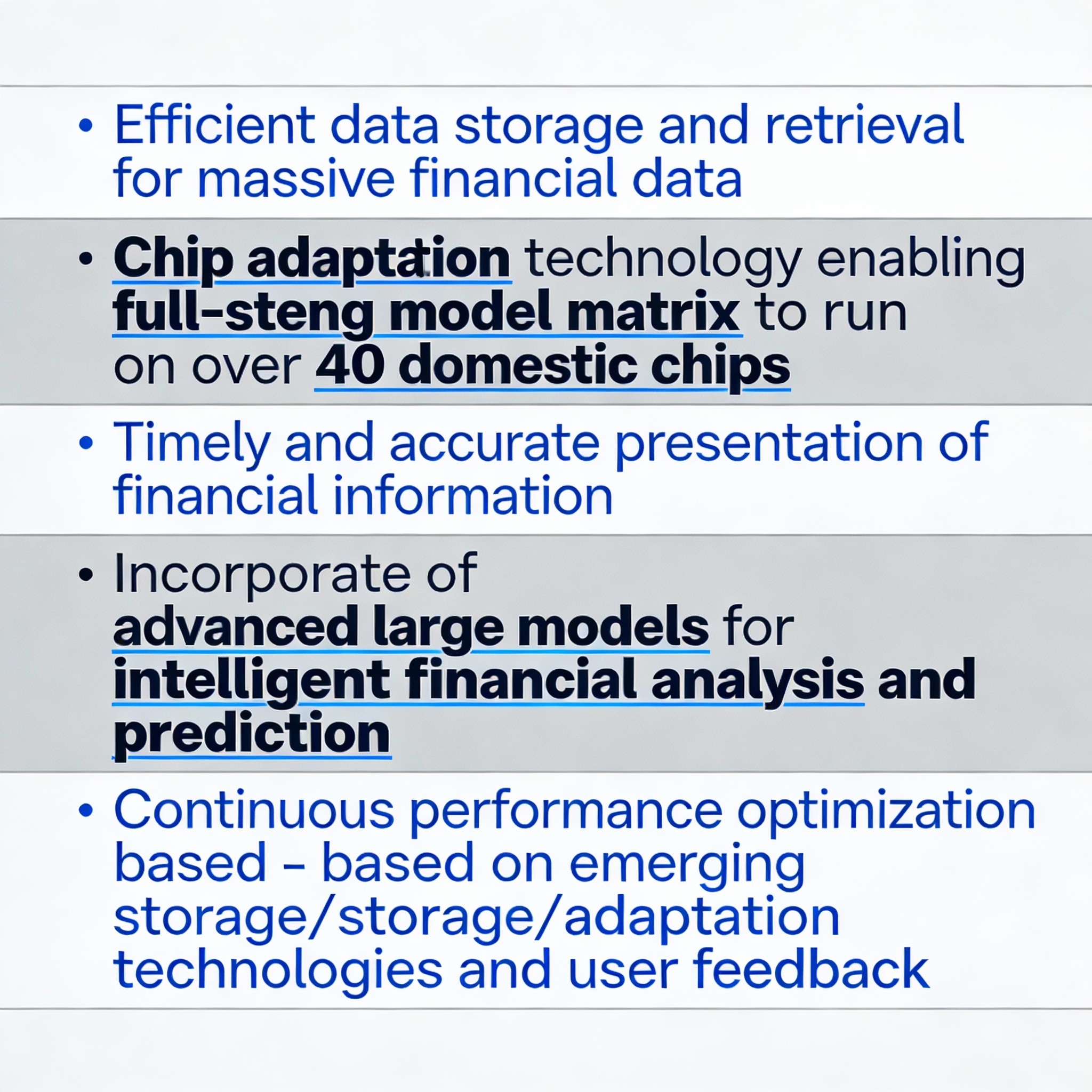 • Efficient data storage and retrieval for massive financial data

• Chip adaptation technology enabling full-steng model matrix to run on over 40 domestic chips

• Timely and accurate presentation of financial information

• Incorporate of advanced large models for intelligent financial analysis and prediction

• Continuous performance optimization based – based on emerging storage/storage/adaptation technologies and user feedback